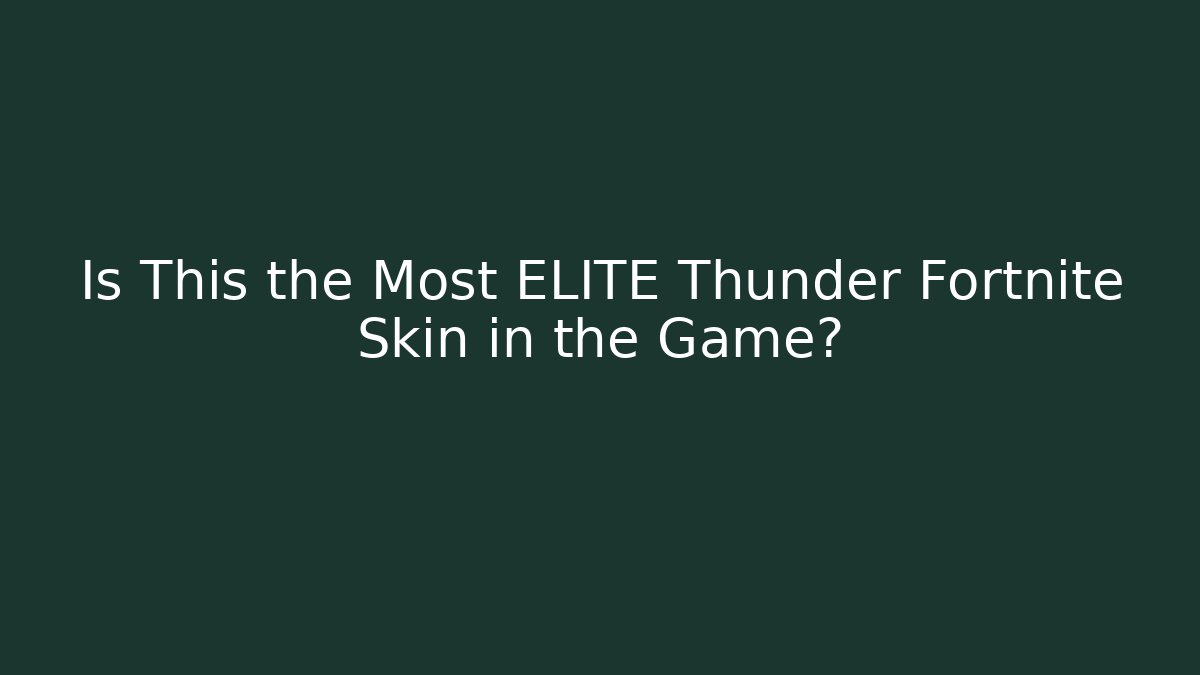 Is This the Most ELITE Thunder Fortnite Skin in the Game?